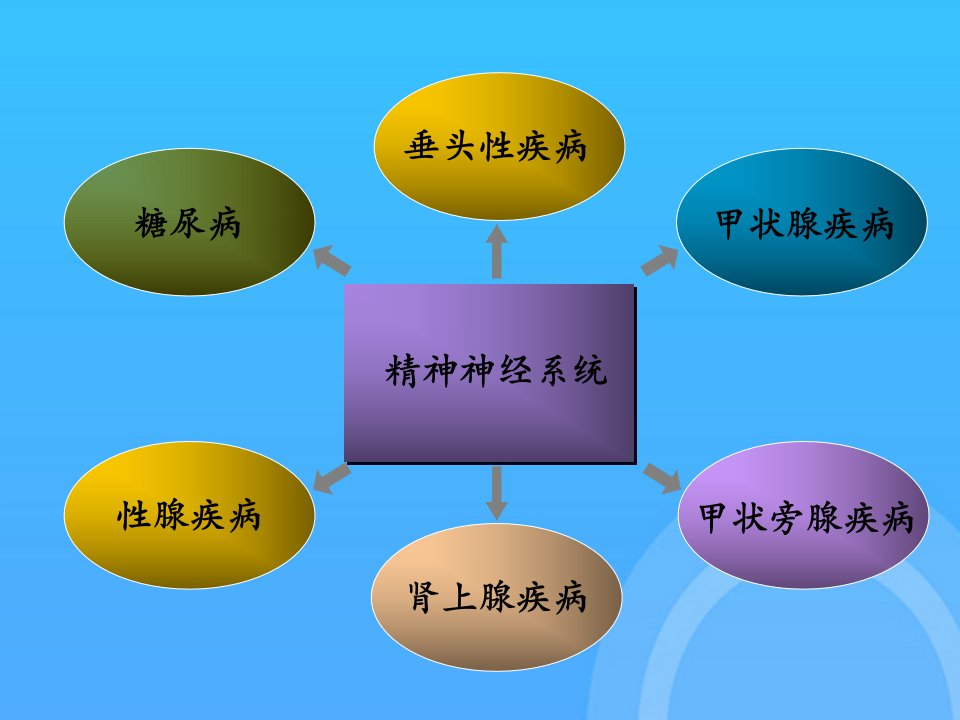 垂头性疾病

糖尿病

甲状腺疾病

精神神经系统

性腺疾病

甲状旁腺疾病

肾上腺疾病